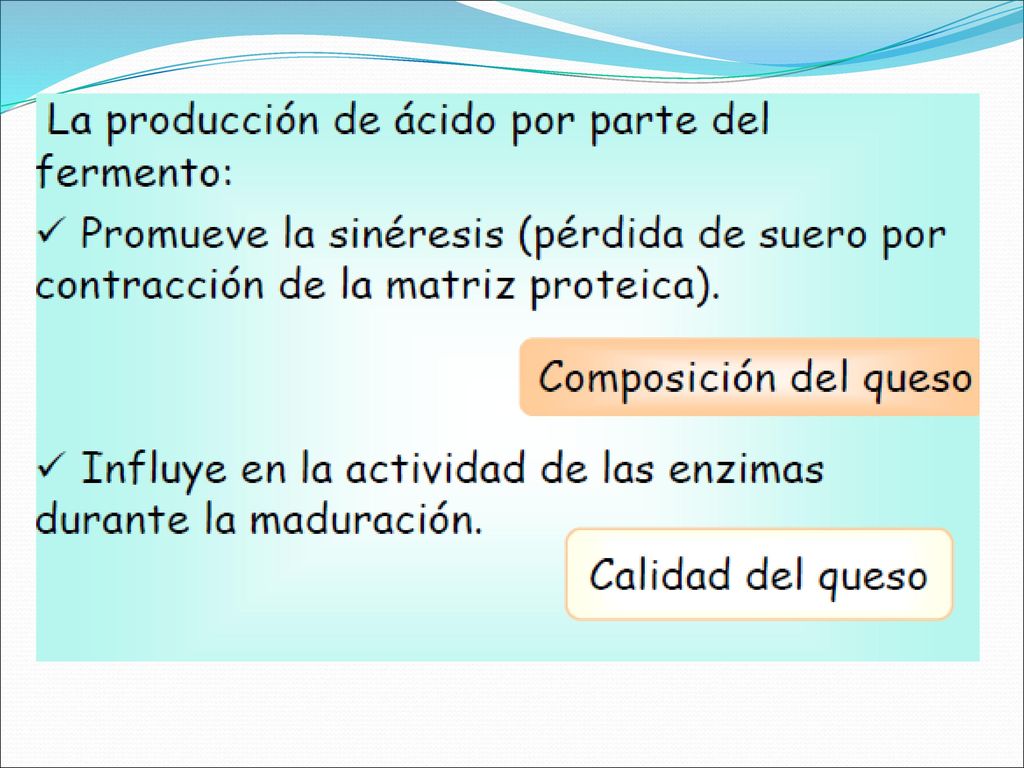 La producción de ácido por parte del fermento:

✓ Promueve la sinéresis (pérdida de suero por contracción de la matriz proteica).

Composición del queso

✓ Influye en la actividad de las enzimas durante la maduración.

Calidad del queso